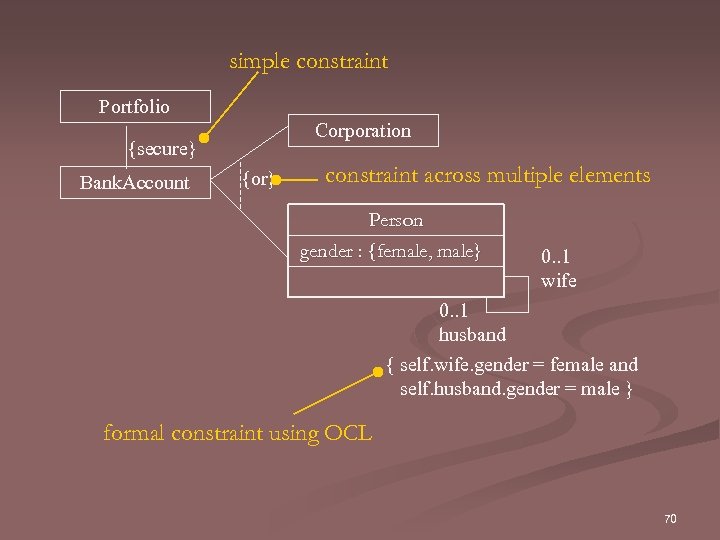 simple constraint

Portfolio

{secure}

BankAccount

Corporation

{or}

constraint across multiple elements

Person

gender : {female, male}

0..1
wife

0..1
husband

{ self.wife.gender = female and self.husband.gender = male }

formal constraint using OCL

70